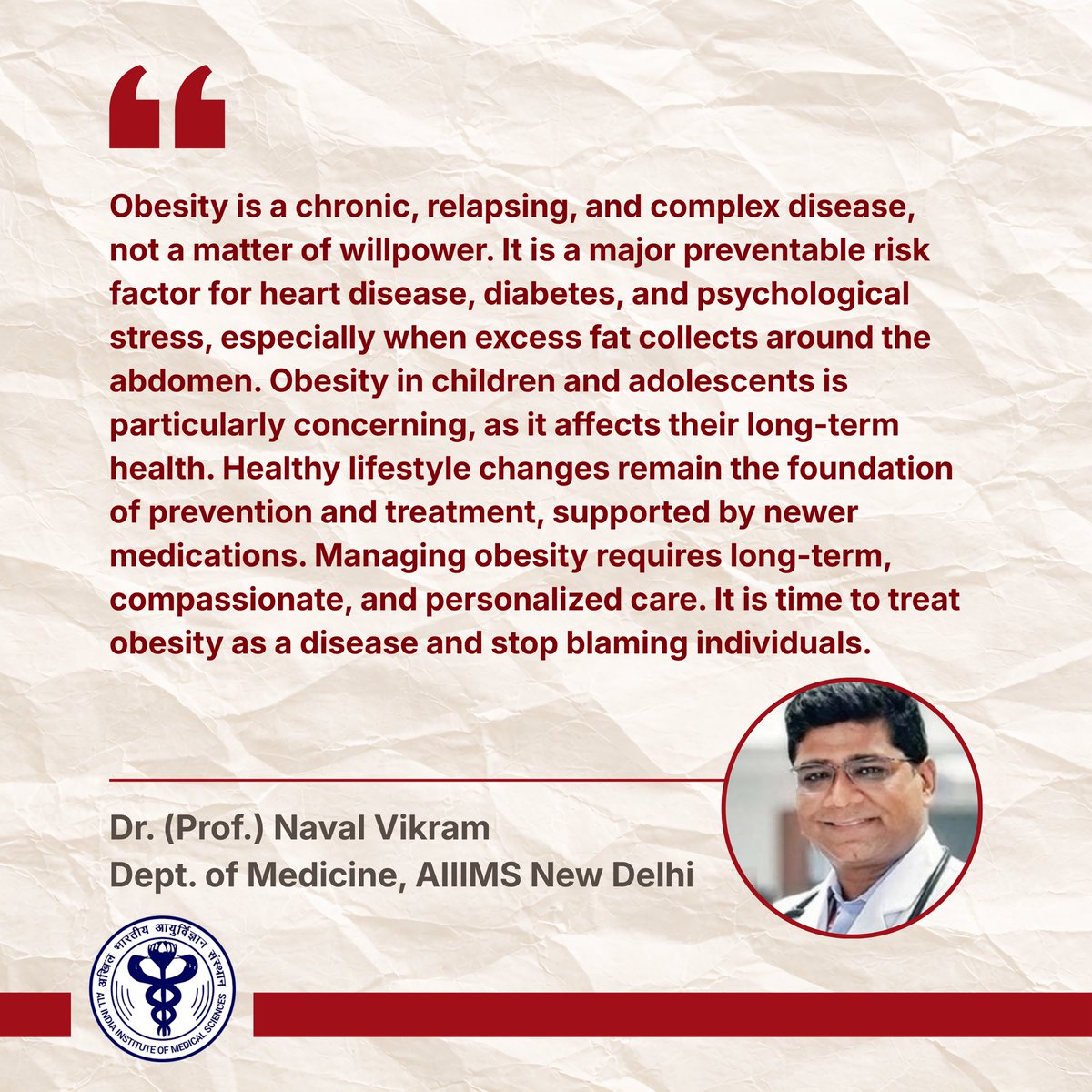 “

Obesity is a chronic, relapsing, and complex disease, not a matter of willpower. It is a major preventable risk factor for heart disease, diabetes, and psychological stress, especially when excess fat collects around the abdomen. Obesity in children and adolescents is particularly concerning, as it affects their long-term health. Healthy lifestyle changes remain the foundation of prevention and treatment, supported by newer medications. Managing obesity requires long-term, compassionate, and personalized care. It is time to treat obesity as a disease and stop blaming individuals.

Dr. (Prof.) Naval Vikram
Dept. of Medicine, AIIIMS New Delhi

अखिल भारतीय आयुर्विज्ञान संस्थान
ALL INDIA INSTITUTE OF MEDICAL SCIENCES